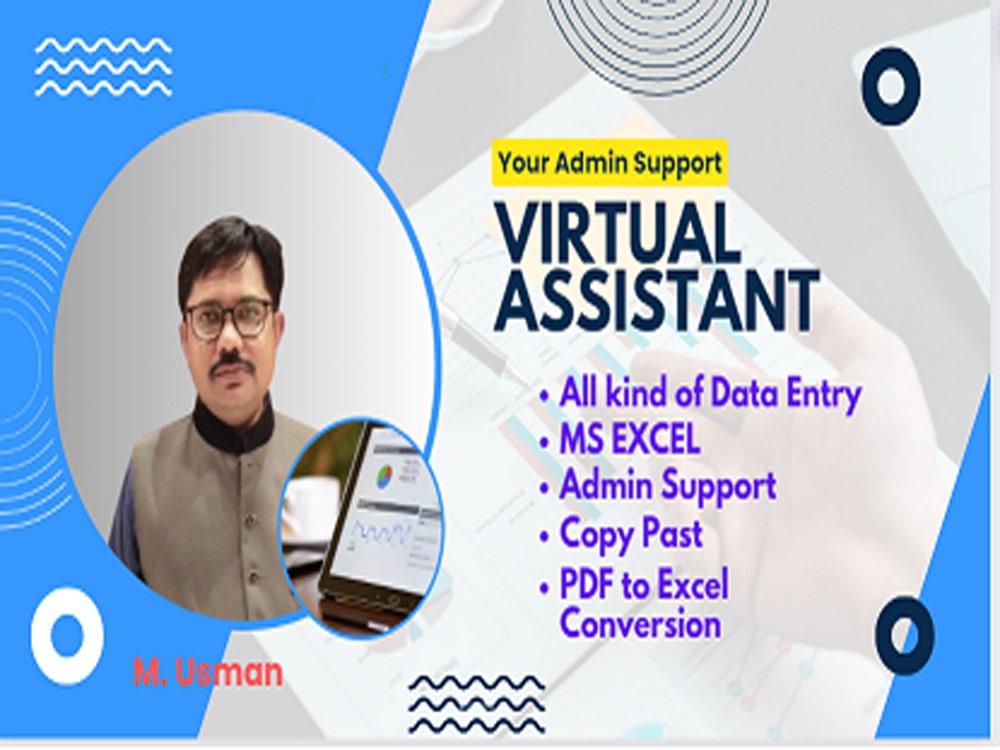 Your Admin Support

VIRTUAL ASSISTANT

• All kind of Data Entry
• MS EXCEL
• Admin Support
• Copy Past
• PDF to Excel Conversion

M. Usman